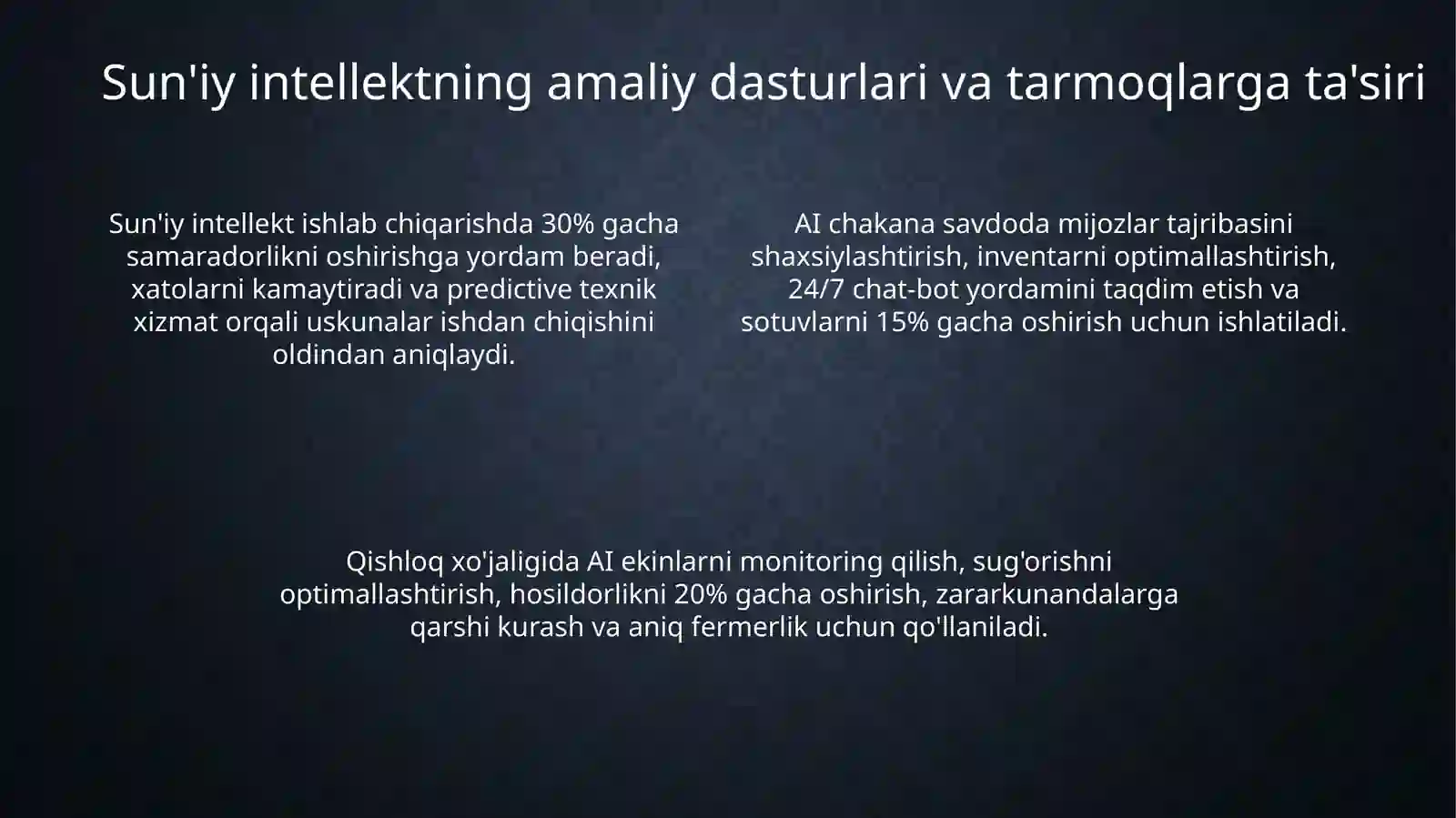 Sun'iy intellektning amaliy dasturlari va tarmoqlarga ta'siri

Sun'iy intellekt ishlab chiqarishda 30% gacha samaradorlikni oshirishga yordam beradi, xatolarni kamaytiradi va predictive texnik xizmat orqali uskunalar ishdan chiqishini oldindan aniqlaydi.

AI chakana savdoda mijozlar tajribasini shaxsiylashtirish, inventarni optimallashtirish, 24/7 chat-bot yordamini taqdim etish va sotuvlarni 15% gacha oshirish uchun ishlatiladi.

Qishloq xo'jaligida AI ekinlarni monitoring qilish, sug'orishni optimallashtirish, hosildorlikni 20% gacha oshirish, zararkunandalarga qarshi kurash va aniq fermerlik uchun qo'llaniladi.